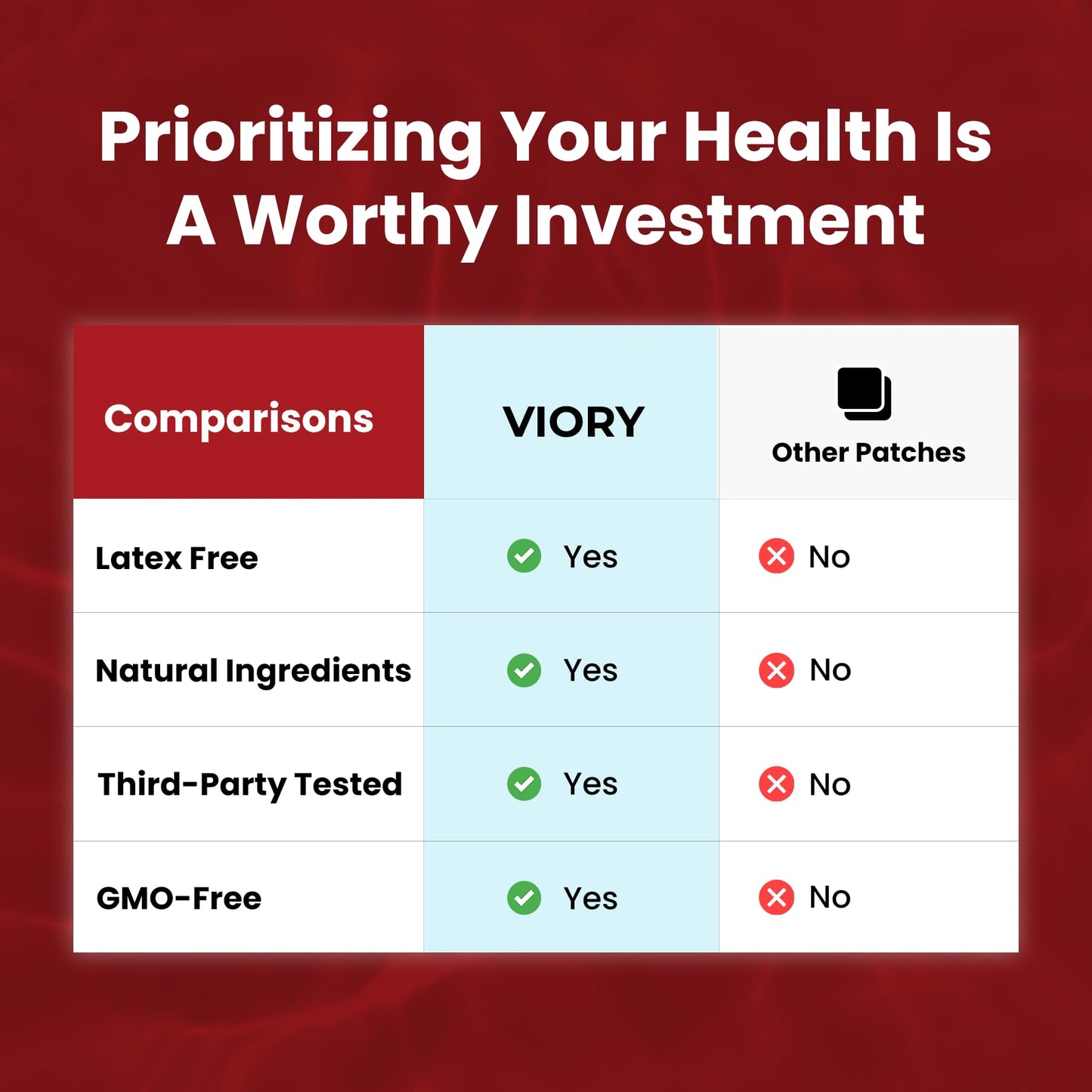 Prioritizing Your Health Is A Worthy Investment

| Comparisons | VIORY | Other Patches |
|---|---|---|
| Latex Free | Yes | No |
| Natural Ingredients | Yes | No |
| Third-Party Tested | Yes | No |
| GMO-Free | Yes | No |